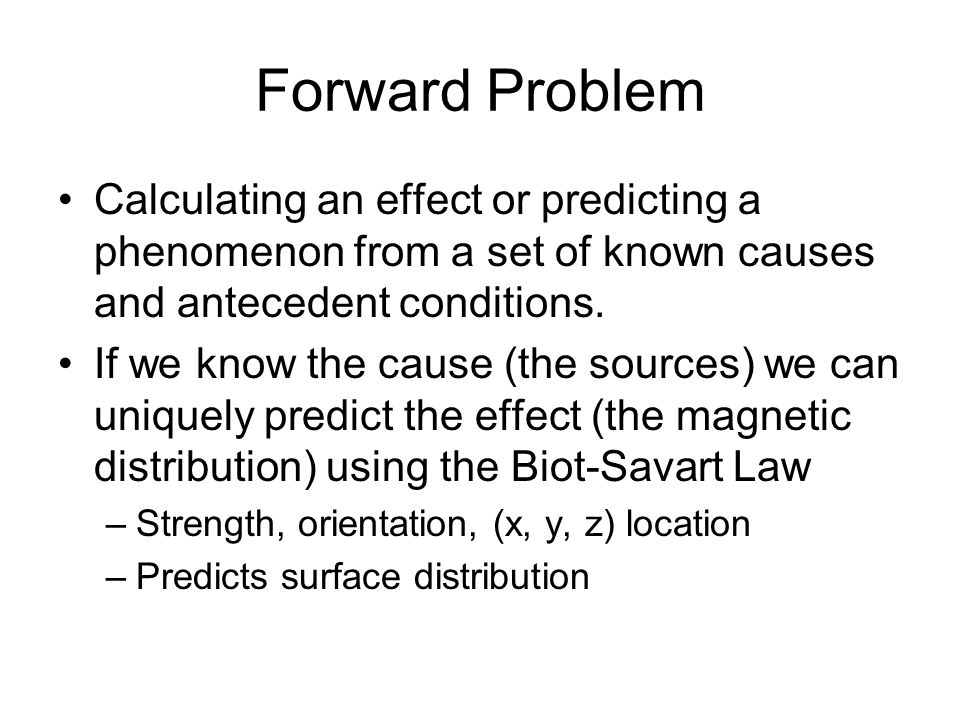 Forward Problem

• Calculating an effect or predicting a phenomenon from a set of known causes and antecedent conditions.

• If we know the cause (the sources) we can uniquely predict the effect (the magnetic distribution) using the Biot-Savart Law

– Strength, orientation, (x, y, z) location

– Predicts surface distribution